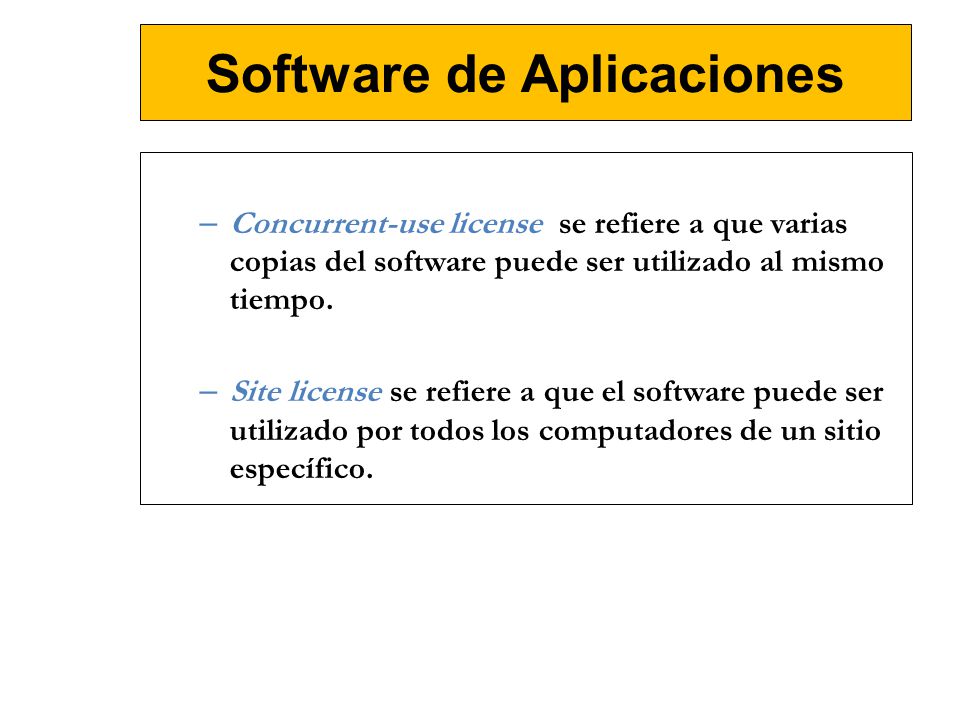 Software de Aplicaciones

– Concurrent-use license se refiere a que varias copias del software puede ser utilizado al mismo tiempo.

– Site license se refiere a que el software puede ser utilizado por todos los computadores de un sitio específico.